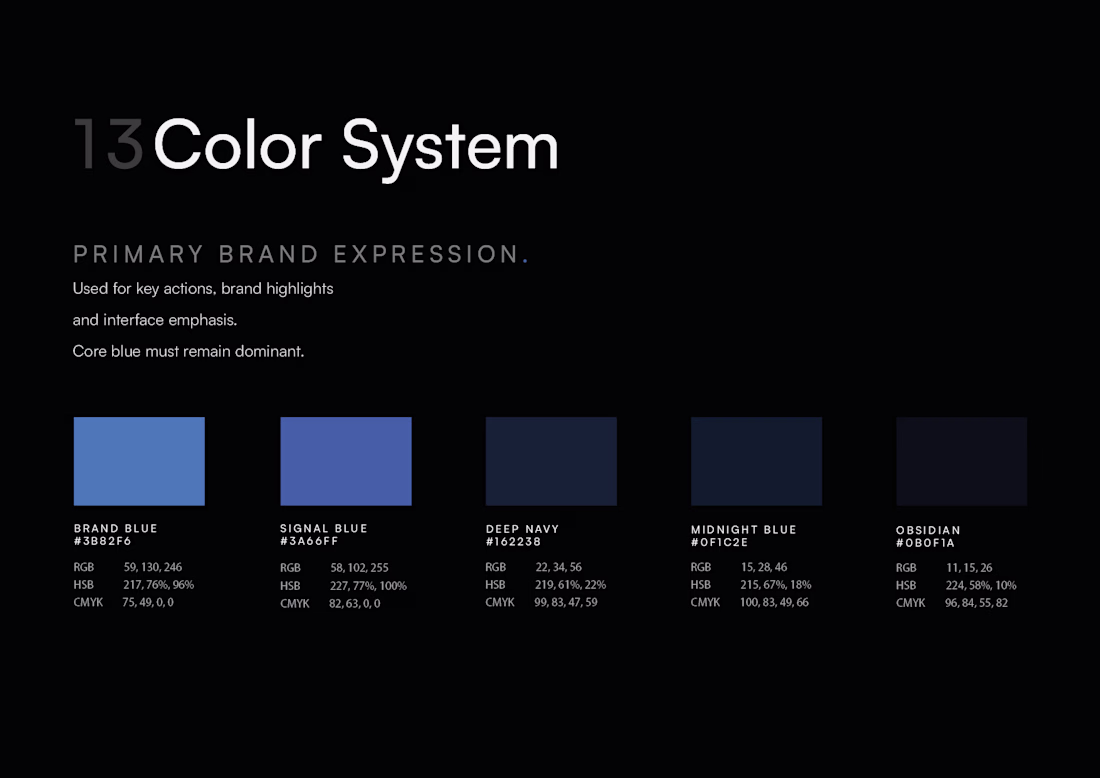 13 Color System

PRIMARY BRAND EXPRESSION.

Used for key actions, brand highlights

and interface emphasis.

Core blue must remain dominant.

BRAND BLUE
#3B82F6

RGB 59, 130, 246
HSB 217, 76%, 96%
CMYK 75, 49, 0, 0

SIGNAL BLUE
#3A66FF

RGB 58, 102, 255
HSB 227, 77%, 100%
CMYK 82, 63, 0, 0

DEEP NAVY
#162238

RGB 22, 34, 56
HSB 219, 61%, 22%
CMYK 99, 83, 47, 59

MIDNIGHT BLUE
#0F1C2E

RGB 15, 28, 46
HSB 215, 67%, 18%
CMYK 100, 83, 49, 66

OBSIDIAN
#0B0F1A

RGB 11, 15, 26
HSB 224, 58%, 10%
CMYK 96, 84, 55, 82